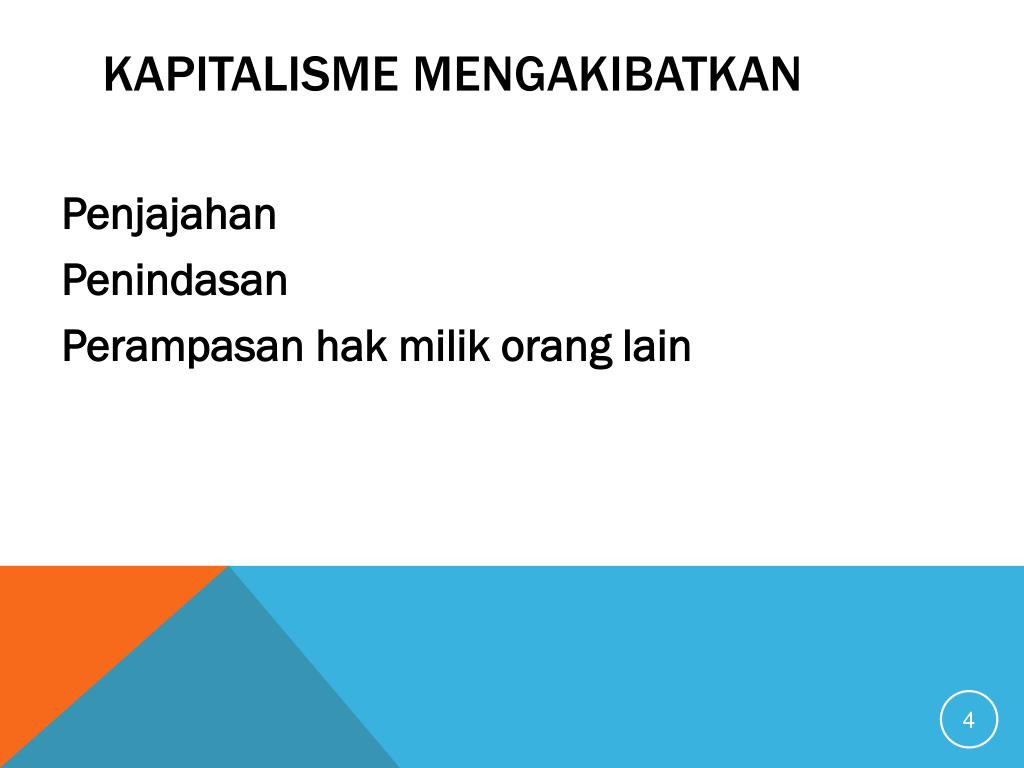 KAPITALISME MENGAKIBATKAN

Penjajahan

Penindasan

Perampasan hak milik orang lain

4